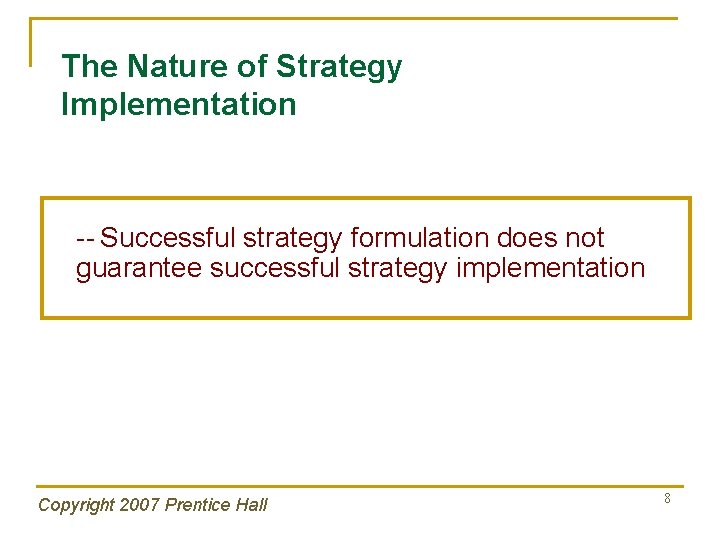 The Nature of Strategy Implementation

-- Successful strategy formulation does not guarantee successful strategy implementation

Copyright 2007 Prentice Hall

8